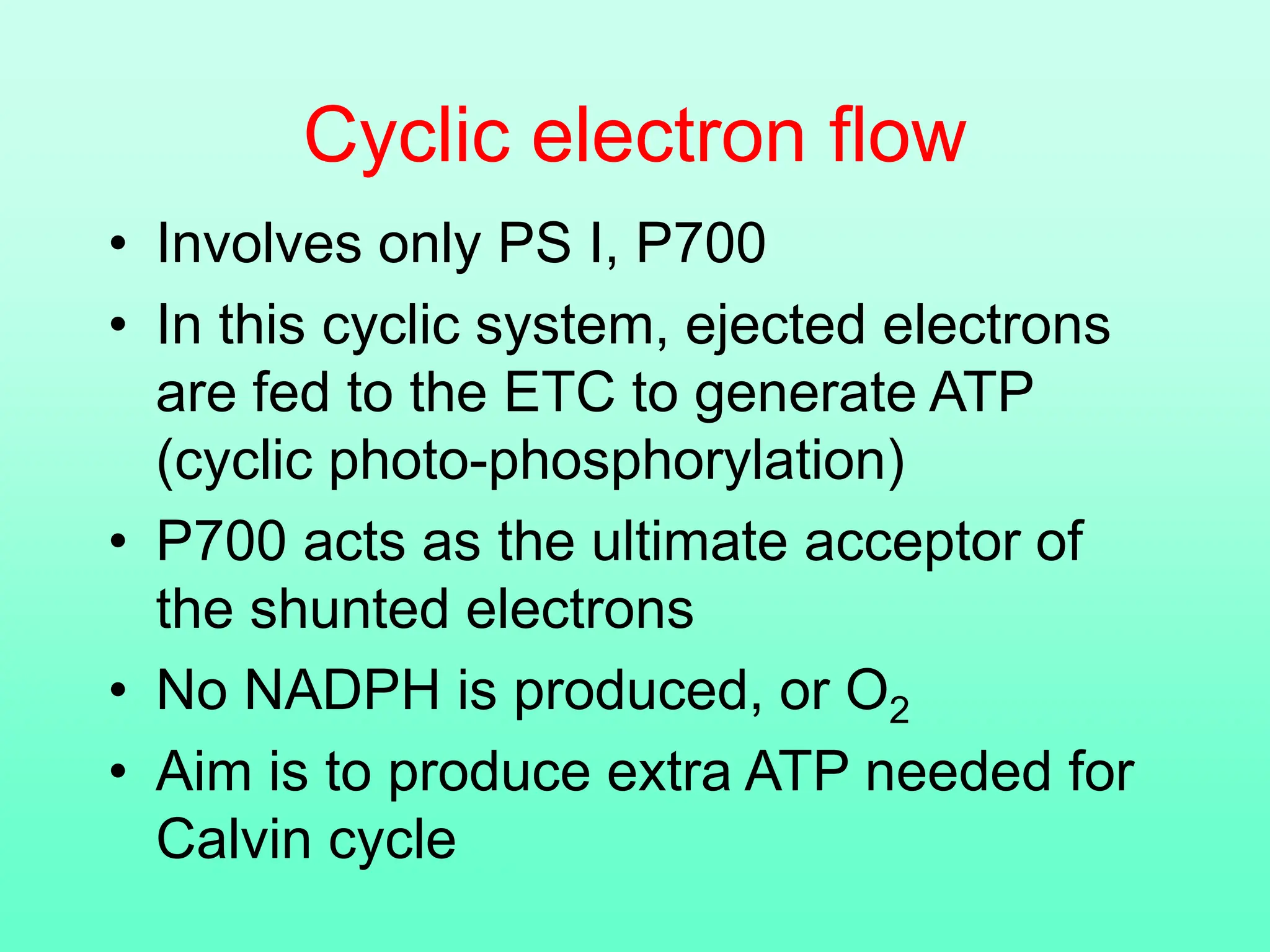 Cyclic electron flow

• Involves only PS I, P700
• In this cyclic system, ejected electrons are fed to the ETC to generate ATP (cyclic photo-phosphorylation)
• P700 acts as the ultimate acceptor of the shunted electrons
• No NADPH is produced, or $O_2$
• Aim is to produce extra ATP needed for Calvin cycle